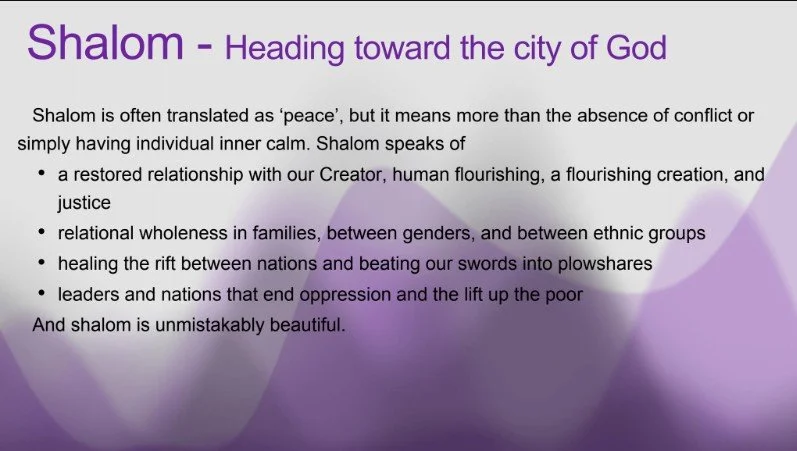 Shalom - Heading toward the city of God

Shalom is often translated as ‘peace’, but it means more than the absence of conflict or simply having individual inner calm. Shalom speaks of

• a restored relationship with our Creator, human flourishing, a flourishing creation, and justice
• relational wholeness in families, between genders, and between ethnic groups
• healing the rift between nations and beating our swords into plowshares
• leaders and nations that end oppression and the lift up the poor

And shalom is unmistakably beautiful.